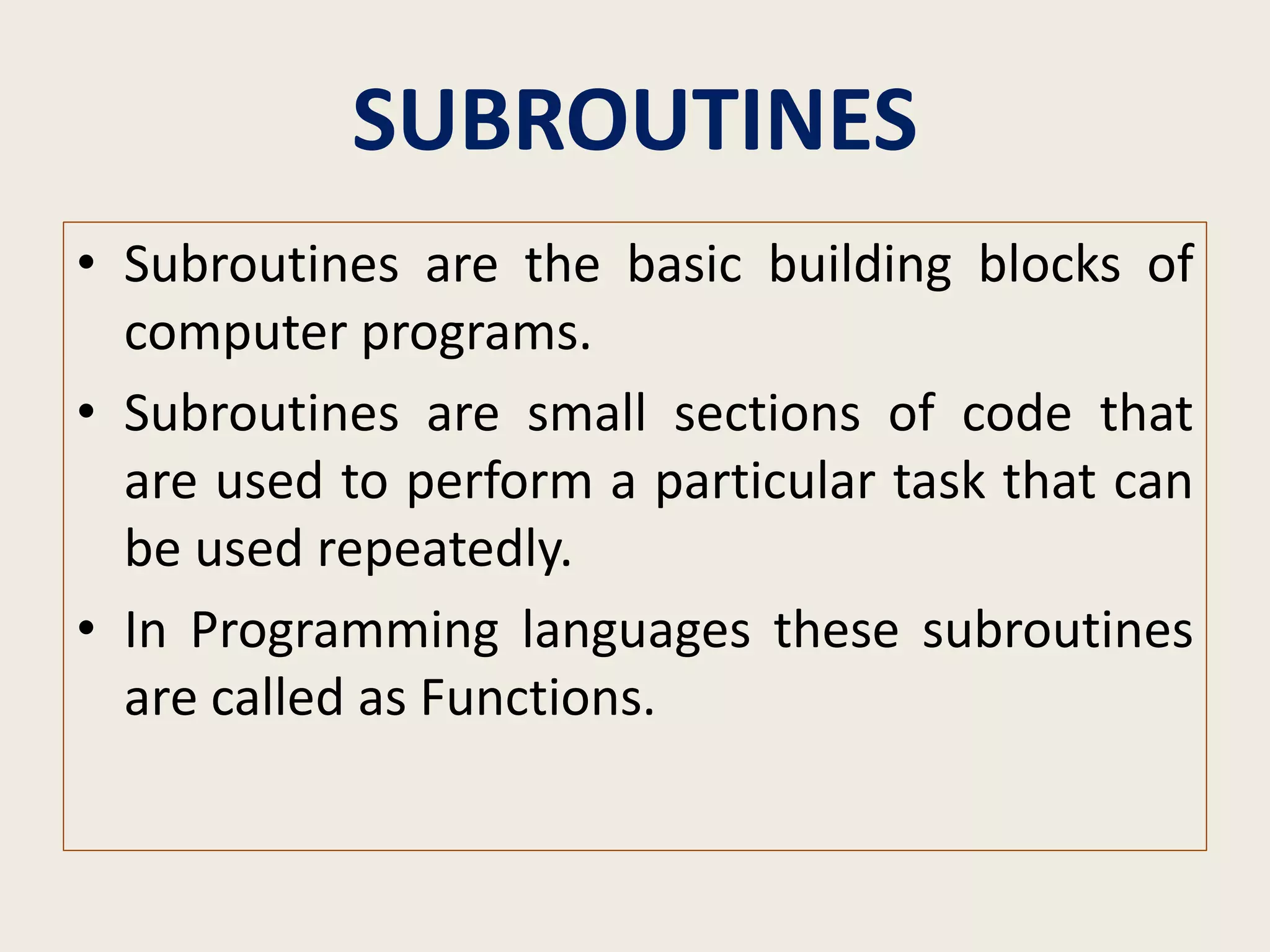 SUBROUTINES

• Subroutines are the basic building blocks of computer programs.

• Subroutines are small sections of code that are used to perform a particular task that can be used repeatedly.

• In Programming languages these subroutines are called as Functions.